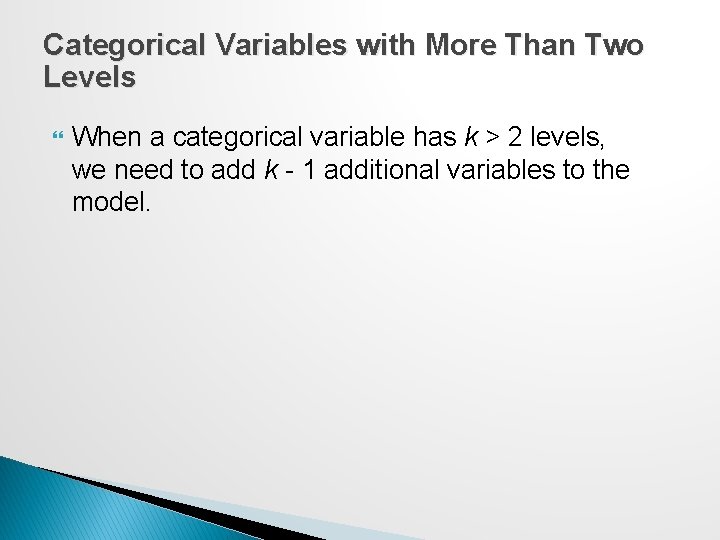 Categorical Variables with More Than Two Levels

When a categorical variable has $k > 2$ levels, we need to add $k - 1$ additional variables to the model.